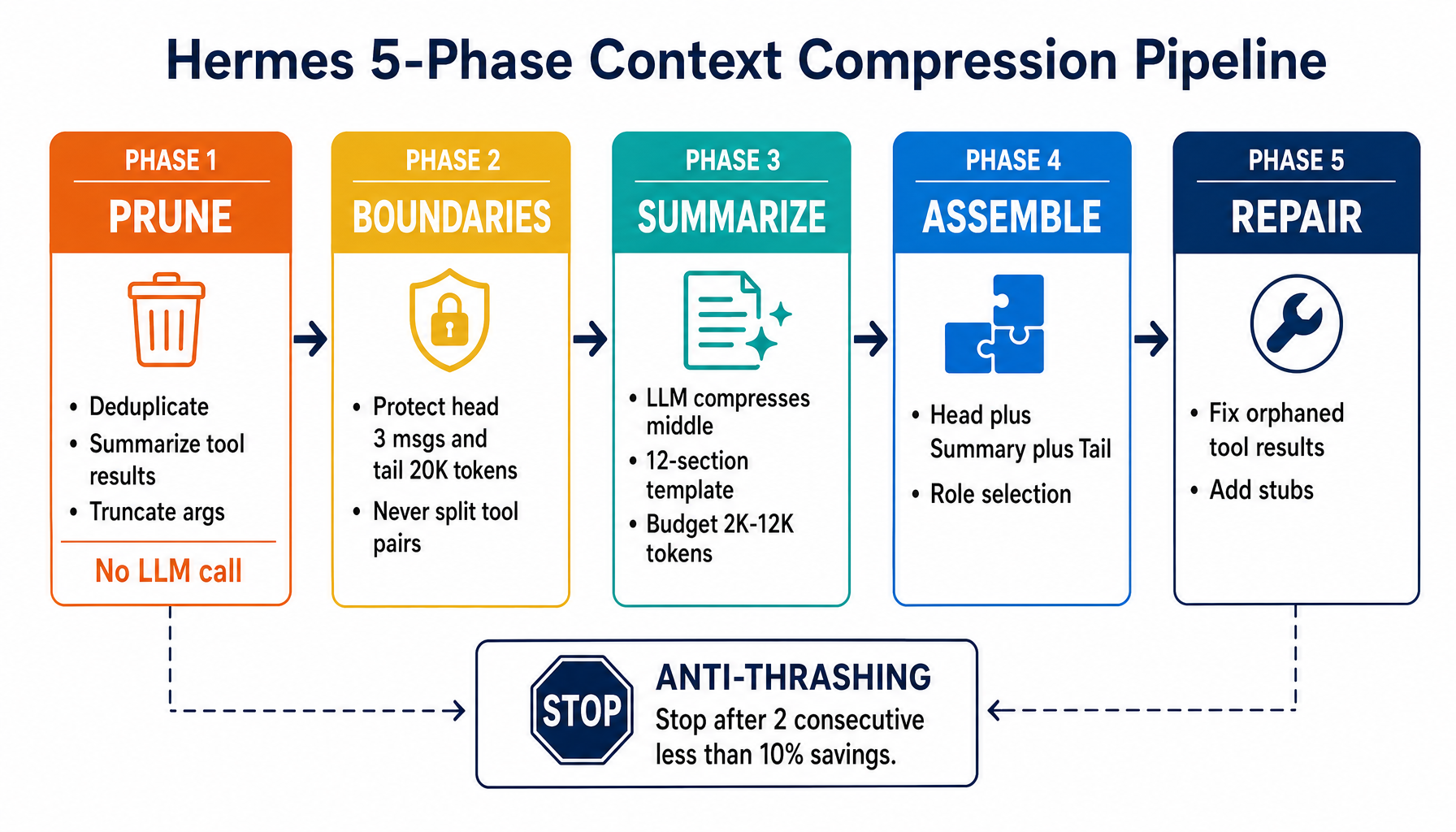 Hermes 5-Phase Context Compression Pipeline

PHASE 1
PRUNE
• Deduplicate
• Summarize tool results
• Truncate args
No LLM call

PHASE 2
BOUNDARIES
• Protect head 3 msgs and tail 20K tokens
• Never split tool pairs

PHASE 3
SUMMARIZE
• LLM compresses middle
• 12-section template
• Budget 2K-12K tokens

PHASE 4
ASSEMBLE
• Head plus Summary plus Tail
• Role selection

PHASE 5
REPAIR
• Fix orphaned tool results
• Add stubs

STOP
ANTI-THRASHING
Stop after 2 consecutive less than 10% savings.